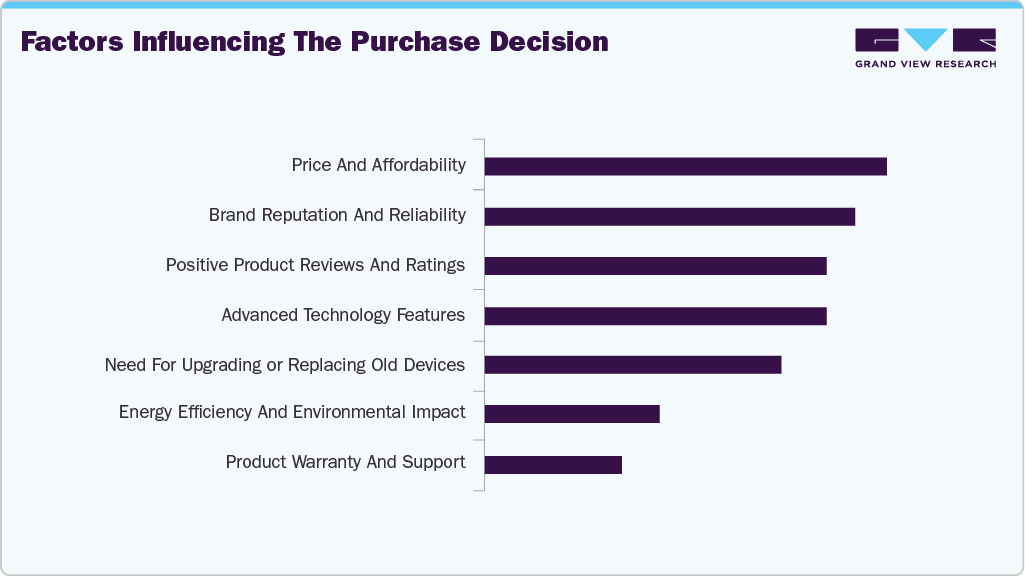 Factors Influencing The Purchase Decision

GRAND VIEW RESEARCH

Price And Affordability

Brand Reputation And Reliability

Positive Product Reviews And Ratings

Advanced Technology Features

Need For Upgrading or Replacing Old Devices

Energy Efficiency And Environmental Impact

Product Warranty And Support